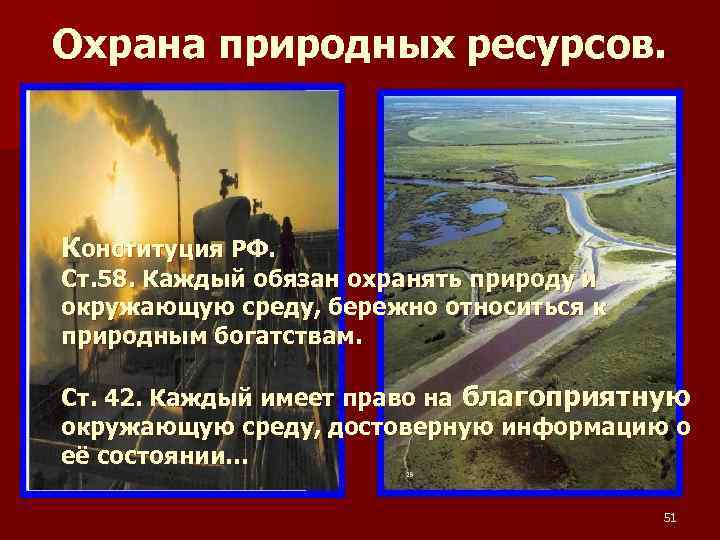 Охрана природных ресурсов.

Конституция РФ.
Ст.58. Каждый обязан охранять природу и окружающую среду, бережно относиться к природным богатствам.

Ст. 42. Каждый имеет право на благоприятную окружающую среду, достоверную информацию о её состоянии…

51